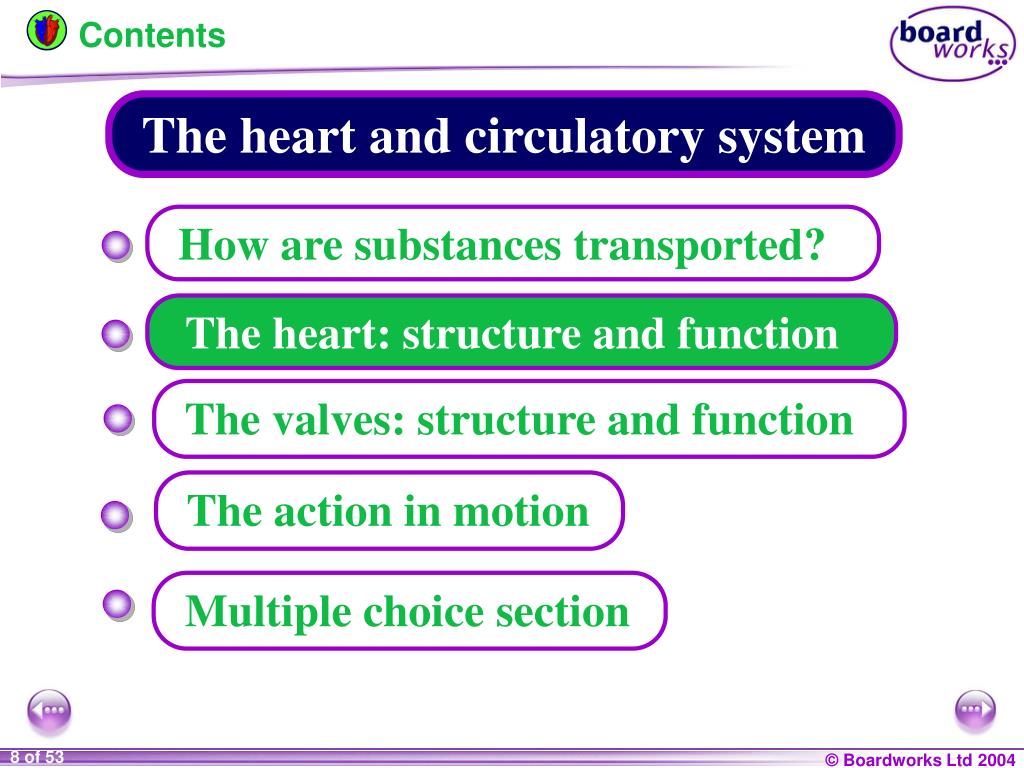 Contents

board works

The heart and circulatory system

How are substances transported?

The heart: structure and function

The valves: structure and function

The action in motion

Multiple choice section

8 of 53

© Boardworks Ltd 2004